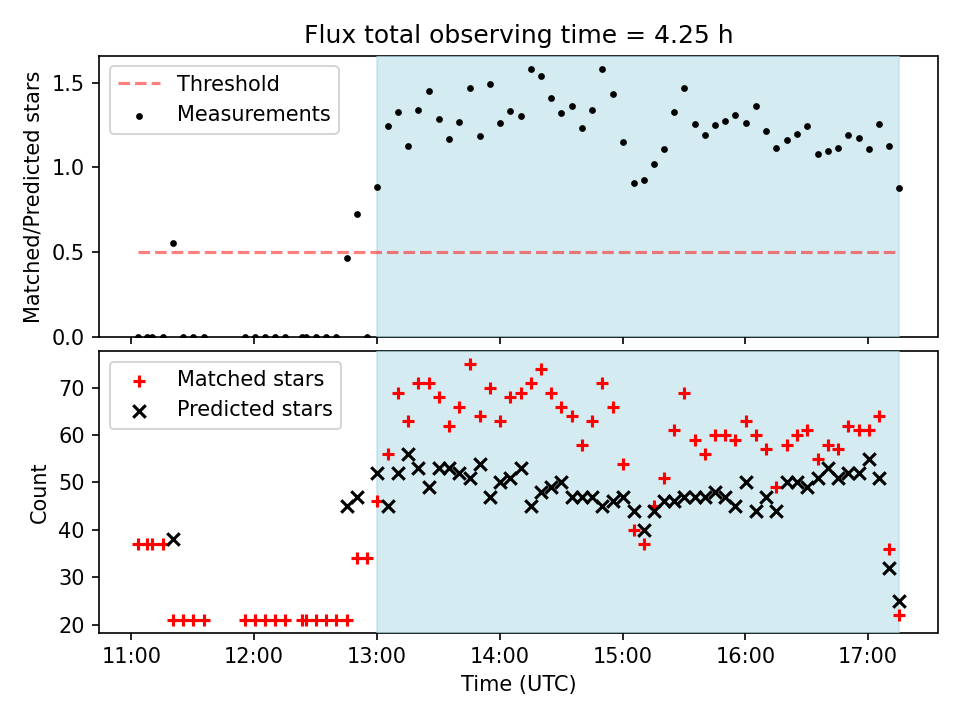 Flux total observing time = 4.25 h

Threshold
Measurements

Matched/Predicted stars

1.5
1.0
0.5
0.0

Matched stars
Predicted stars

Count

70
60
50
40
30
20

11:00
12:00
13:00
14:00
15:00
16:00
17:00

Time (UTC)